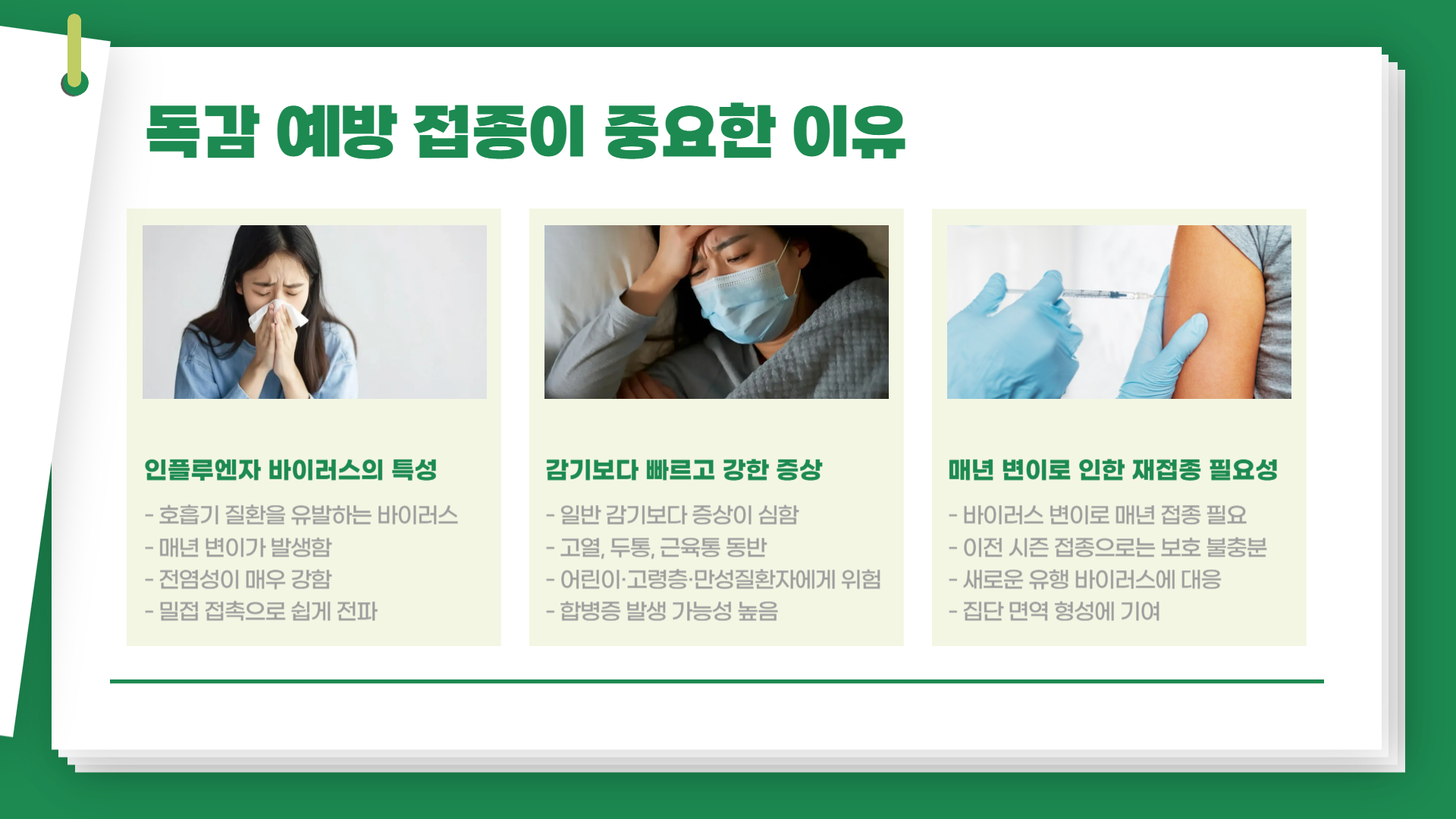 독감 예방 접종이 중요한 이유

인플루엔자 바이러스의 특성

- 호흡기 질환을 유발하는 바이러스
- 매년 변이가 발생함
- 전염성이 매우 강함
- 밀접 접촉으로 쉽게 전파

감기보다 빠르고 강한 증상

- 일반 감기보다 증상이 심함
- 고열, 두통, 근육통 동반
- 어린이·고령층·만성질환자에게 위험
- 합병증 발생 가능성 높음

매년 변이로 인한 재접종 필요성

- 바이러스 변이로 매년 접종 필요
- 이전 시즌 접종으로는 보호 불충분
- 새로운 유행 바이러스에 대응
- 집단 면역 형성에 기여